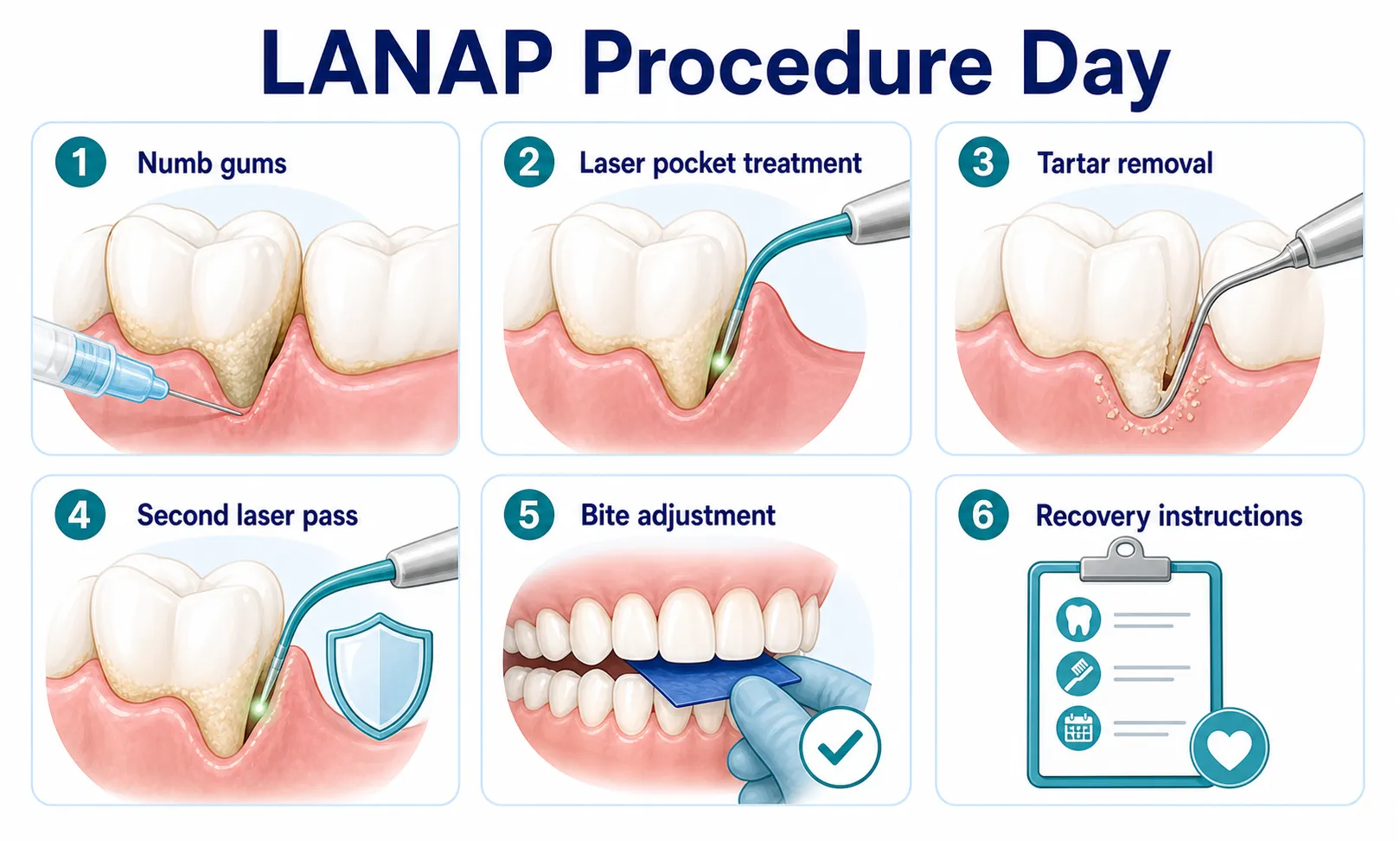 LANAP Procedure Day

1 Numb gums

2 Laser pocket treatment

3 Tartar removal

4 Second laser pass

5 Bite adjustment

6 Recovery instructions